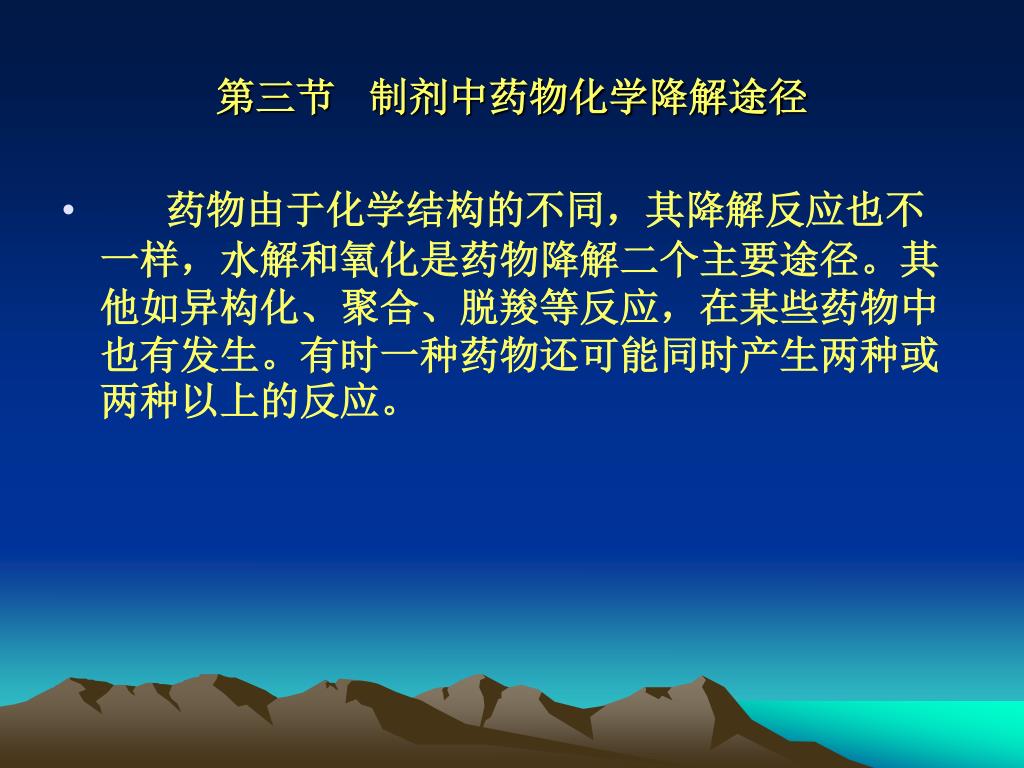 第三节　制剂中药物化学降解途径

• 药物由于化学结构的不同，其降解反应也不一样，水解和氧化是药物降解二个主要途径。其他如异构化、聚合、脱羧等反应，在某些药物中也有发生。有时一种药物还可能同时产生两种或两种以上的反应。